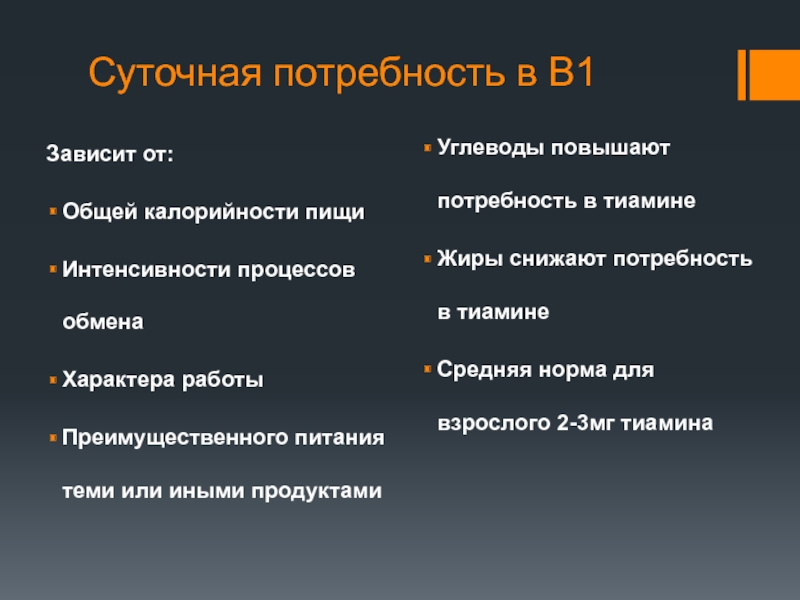 Суточная потребность в В1

Зависит от:

Общей калорийности пищи

Интенсивности процессов обмена

Характера работы

Преимущественного питания теми или иными продуктами

Углеводы повышают потребность в тиамине

Жиры снижают потребность в тиамине

Средняя норма для взрослого 2-3мг тиамина